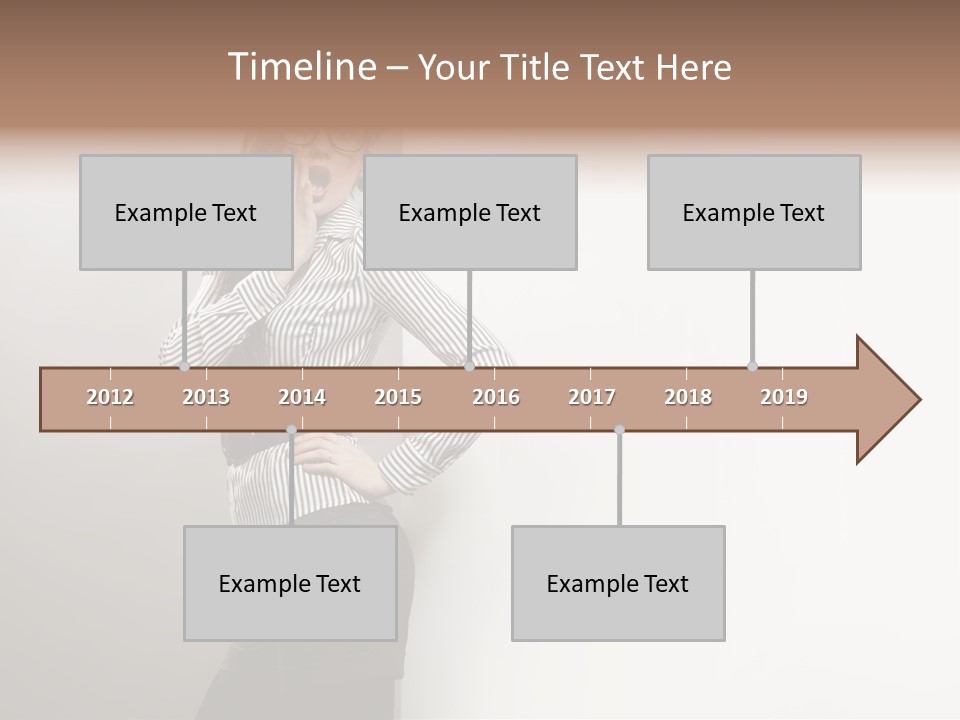 Timeline – Your Title Text Here

Example Text

Example Text

Example Text

2012 2013 2014 2015 2016 2017 2018 2019

Example Text

Example Text